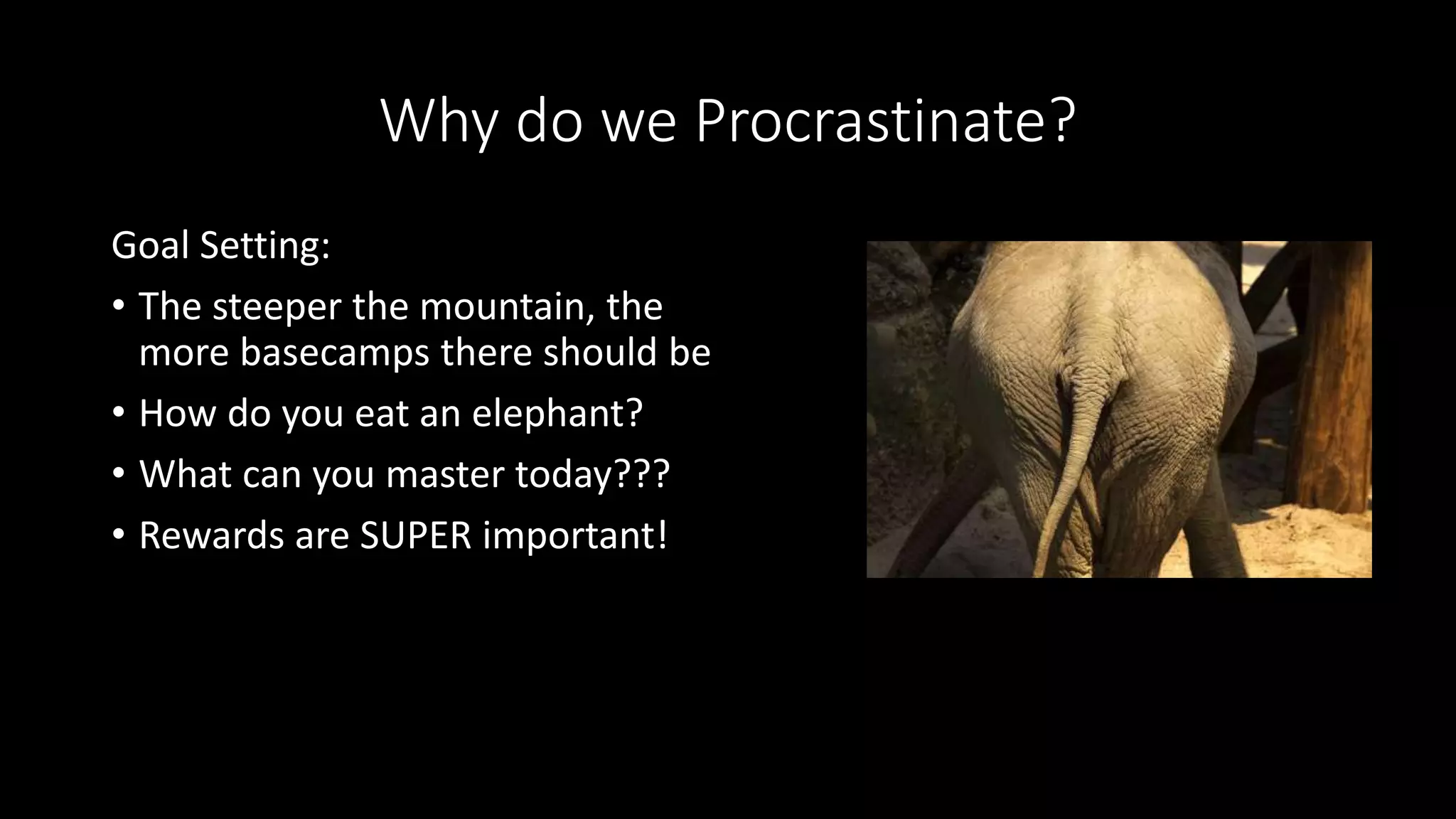 Why do we Procrastinate?

Goal Setting:

• The steeper the mountain, the more basecamps there should be
• How do you eat an elephant?
• What can you master today???
• Rewards are SUPER important!